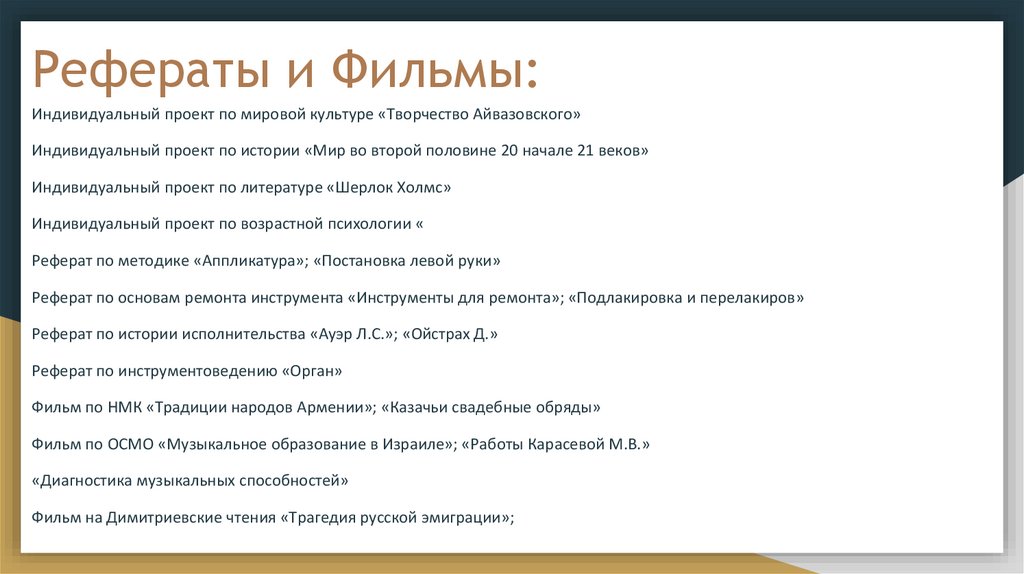 Рефераты и Фильмы:

Индивидуальный проект по мировой культуре «Творчество Айвазовского»

Индивидуальный проект по истории «Мир во второй половине 20 начале 21 веков»

Индивидуальный проект по литературе «Шерлок Холмс»

Индивидуальный проект по возрастной психологии «

Реферат по методике «Аппликатура»; «Постановка левой руки»

Реферат по основам ремонта инструмента «Инструменты для ремонта»; «Подлакировка и перелакиров»

Реферат по истории исполнительства «Ауэр Л.С.»; «Ойстрах Д.»

Реферат по инструментоведению «Орган»

Фильм по НМК «Традиции народов Армении»; «Казачьи свадебные обряды»

Фильм по ОСМО «Музыкальное образование в Израиле»; «Работы Карасевой М.В.»

«Диагностика музыкальных способностей»

Фильм на Димитриевские чтения «Трагедия русской эмиграции»;